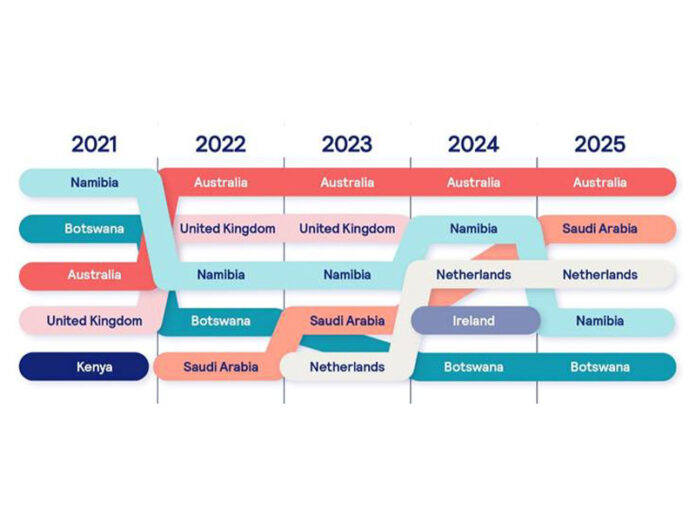 | 2021 | 2022 | 2023 | 2024 | 2025 |
|---|---|---|---|---|
| Namibia | Australia | Australia | Australia | Australia |
| Botswana | United Kingdom | United Kingdom | Namibia | Saudi Arabia |
| Australia | Namibia | Namibia | Netherlands | Netherlands |
| United Kingdom | Botswana | Saudi Arabia | Ireland | Namibia |
| Kenya | Saudi Arabia | Netherlands | Botswana | Botswana |